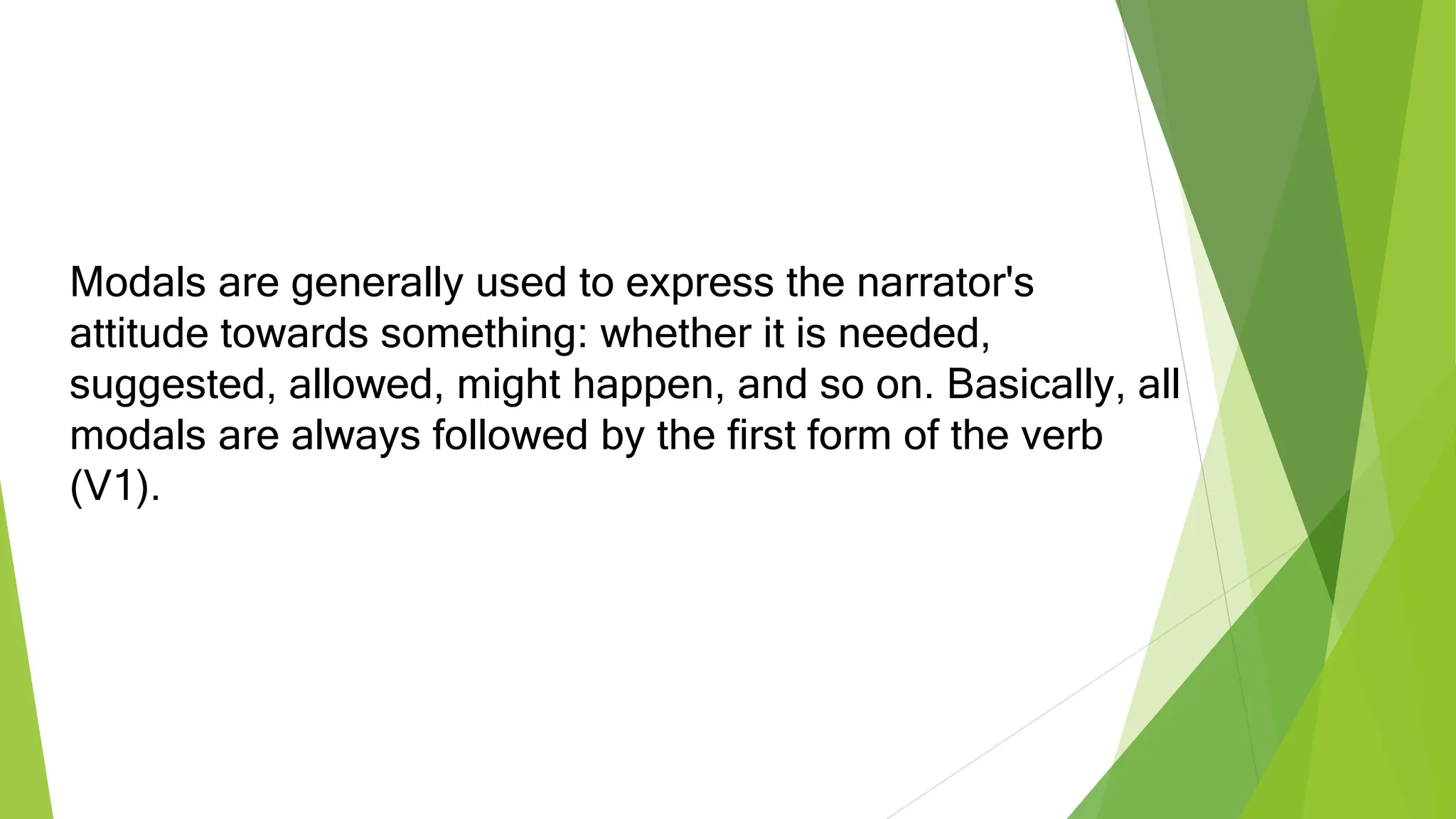 Modals are generally used to express the narrator's attitude towards something: whether it is needed, suggested, allowed, might happen, and so on. Basically, all modals are always followed by the first form of the verb (V1).